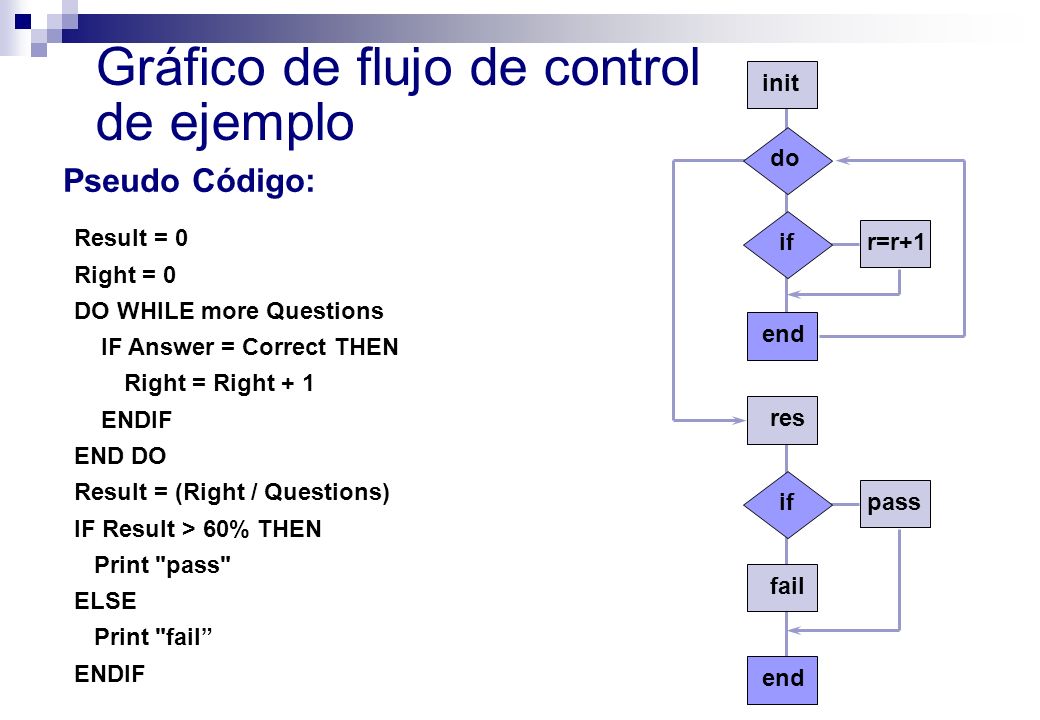 Gráfico de flujo de control de ejemplo

Pseudo Código:

Result = 0
Right = 0
DO WHILE more Questions
IF Answer = Correct THEN
Right = Right + 1
ENDIF
END DO
Result = (Right / Questions)
IF Result > 60% THEN
Print "pass"
ELSE
Print "fail”
ENDIF

init
do
if
r=r+1
end
res
if
pass
fail
end